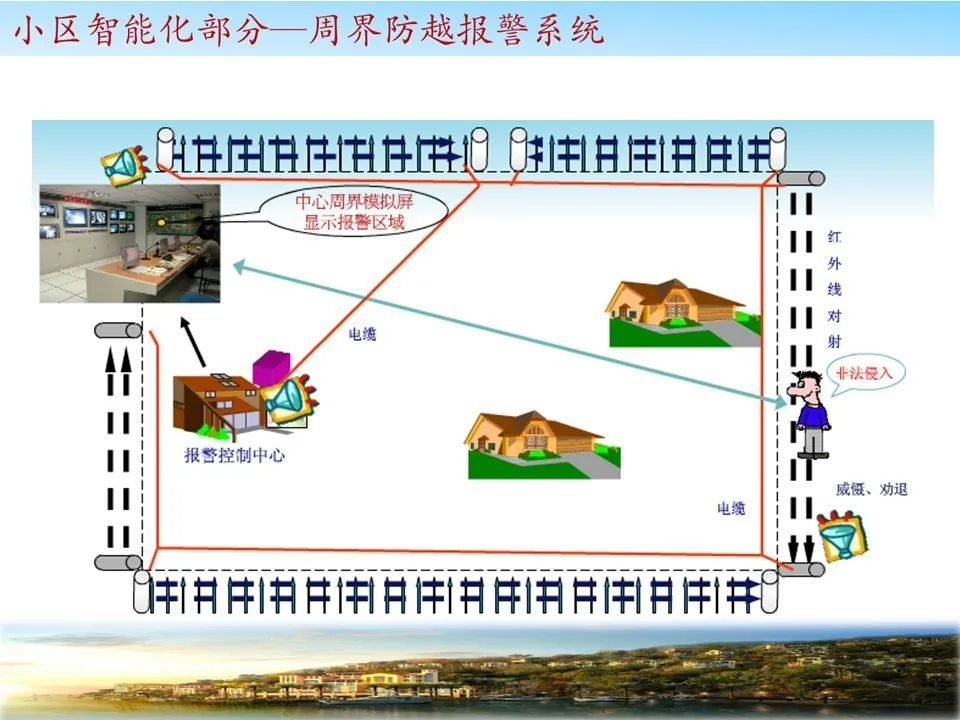 小区智能化部分—周界防越报警系统

中心周界模拟屏显示报警区域

电缆

红外线对射

非法侵入

报警控制中心

威慑、劝退

电缆